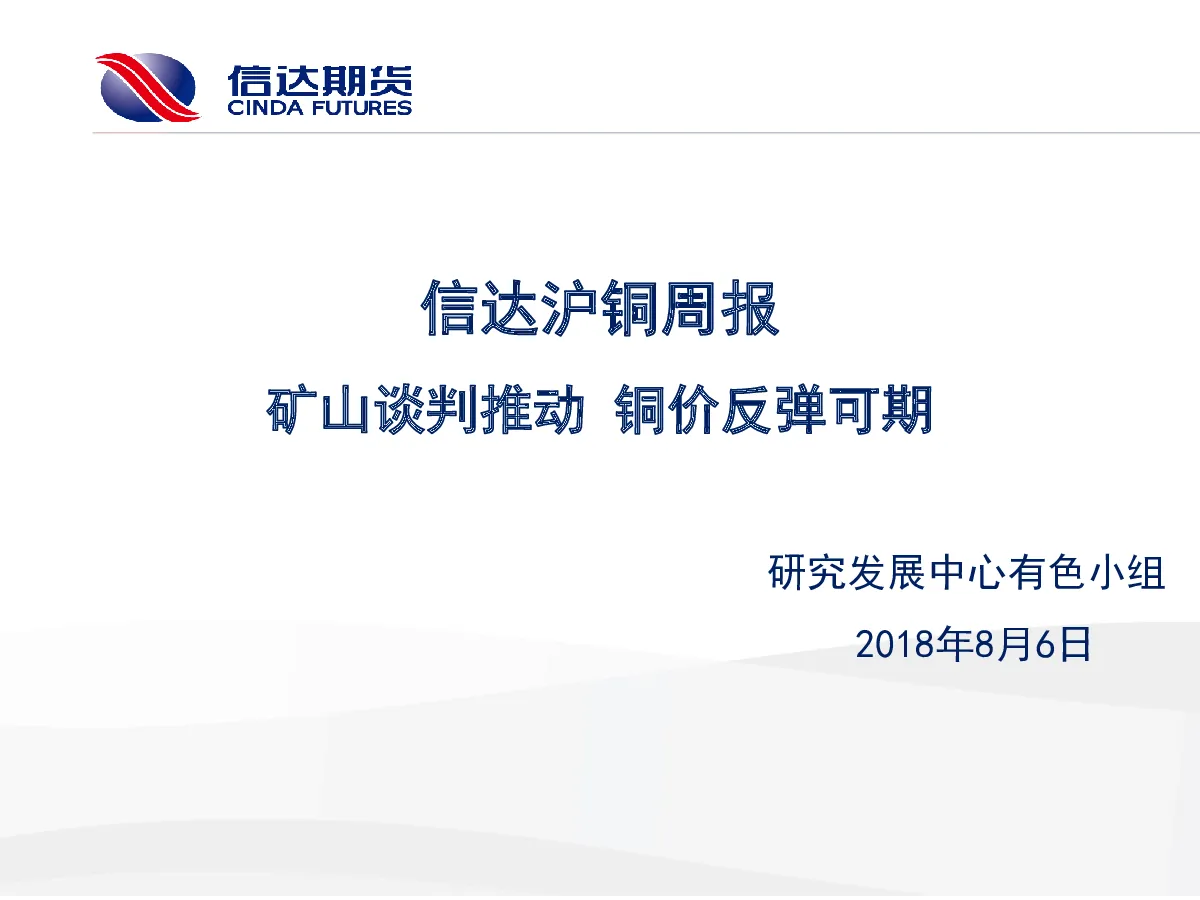 信达期货
CINDA FUTURES

信达沪铜周报

矿山谈判推动 铜价反弹可期

研究发展中心有色小组

2018年8月6日